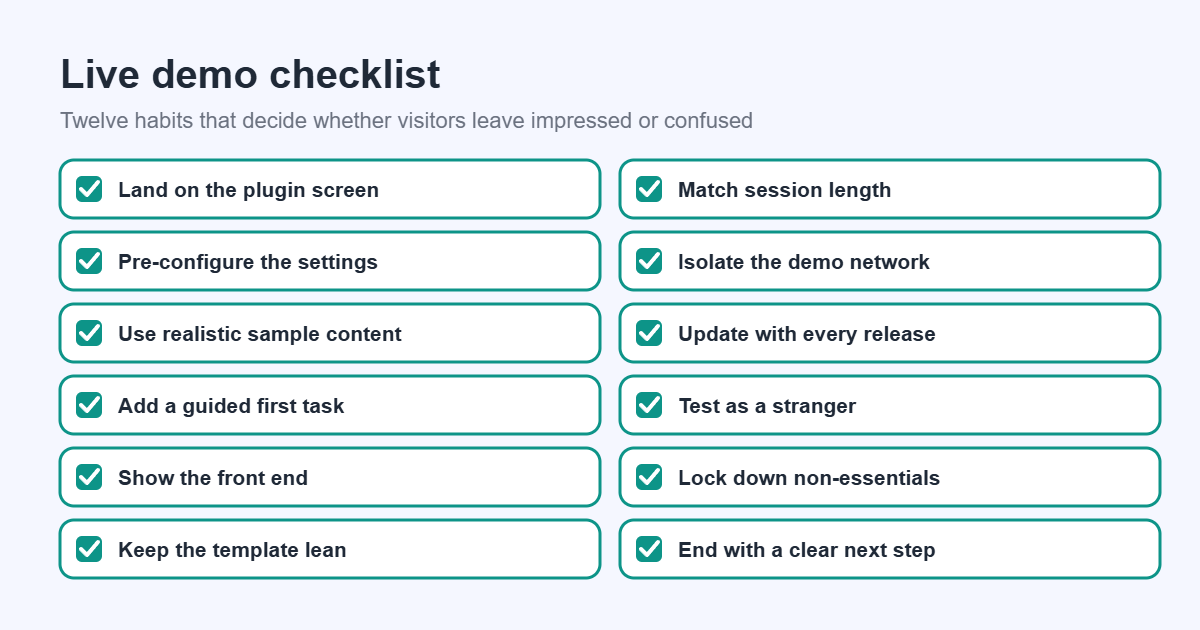 Live demo checklist

Twelve habits that decide whether visitors leave impressed or confused

☑ Land on the plugin screen

☑ Pre-configure the settings

☑ Use realistic sample content

☑ Add a guided first task

☑ Show the front end

☑ Keep the template lean

☑ Match session length

☑ Isolate the demo network

☑ Update with every release

☑ Test as a stranger

☑ Lock down non-essentials

☑ End with a clear next step